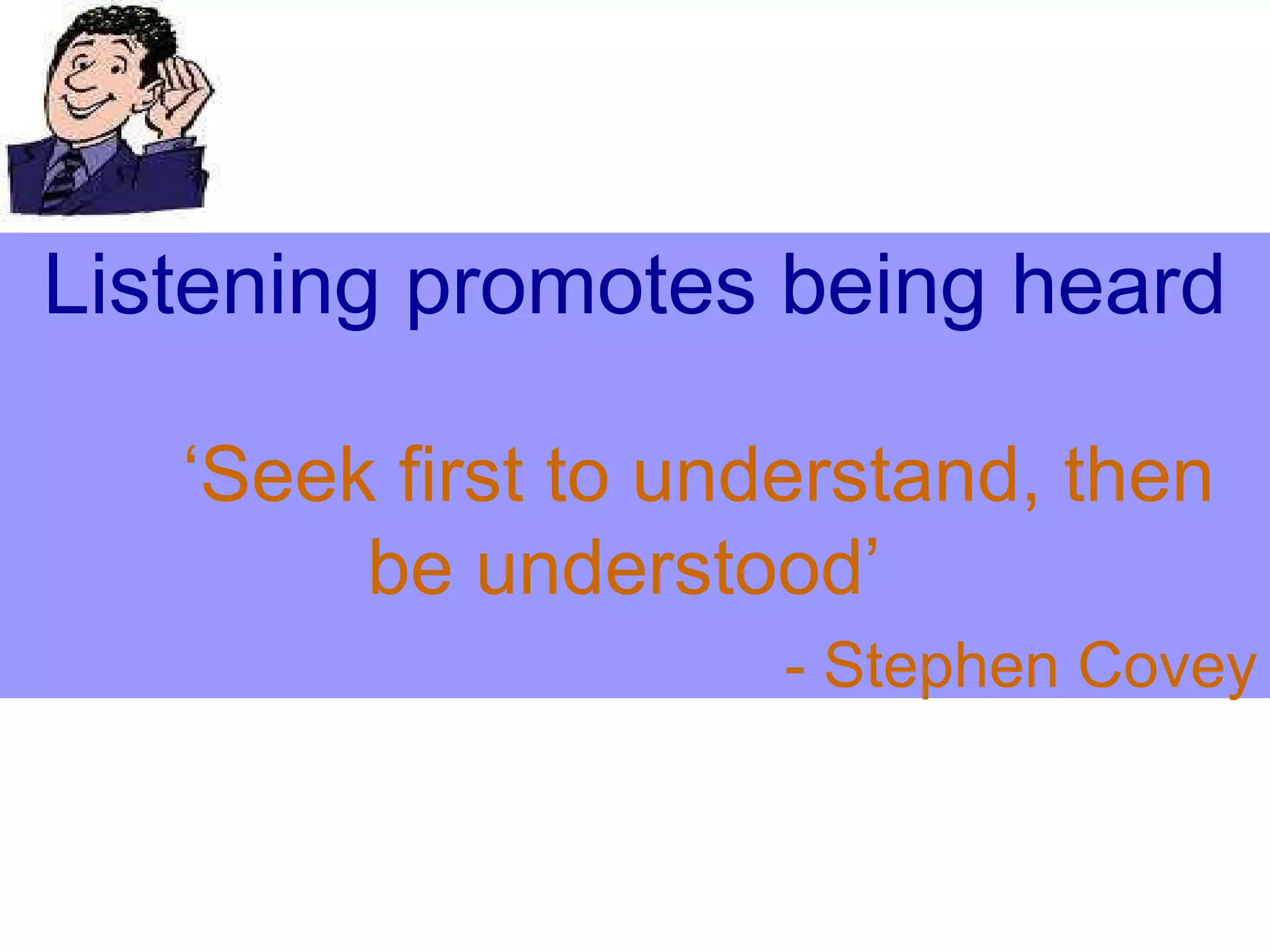 Listening promotes being heard

‘Seek first to understand, then be understood’

- Stephen Covey